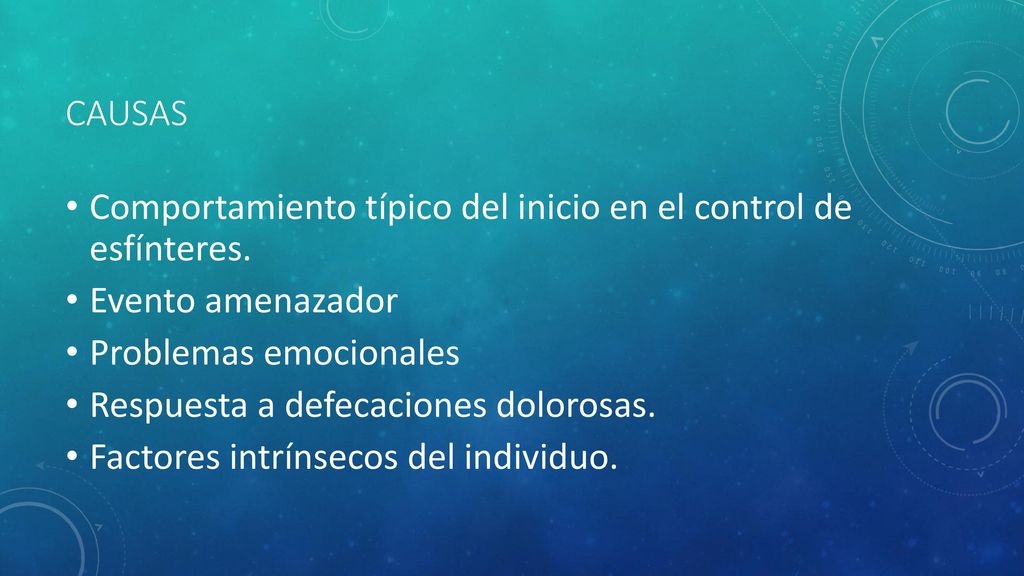 CAUSAS

• Comportamiento típico del inicio en el control de esfínteres.
• Evento amenazador
• Problemas emocionales
• Respuesta a defecaciones dolorosas.
• Factores intrínsecos del individuo.